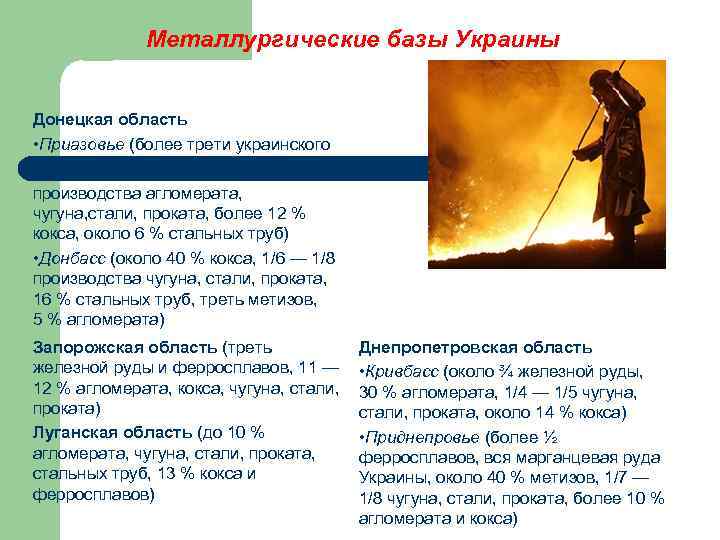 Металлургические базы Украины

Донецкая область

•Приазовье (более трети украинского производства агломерата, чугуна,стали, проката, более 12 % кокса, около 6 % стальных труб)

•Донбасс (около 40 % кокса, 1/6 — 1/8 производства чугуна, стали, проката, 16 % стальных труб, треть метизов, 5 % агломерата)

Запорожская область (треть железной руды и ферросплавов, 11 — 12 % агломерата, кокса, чугуна, стали, проката)

Луганская область (до 10 % агломерата, чугуна, стали, проката, стальных труб, 13 % кокса и ферросплавов)

Днепропетровская область

•Кривбасс (около ¾ железной руды, 30 % агломерата, 1/4 — 1/5 чугуна, стали, проката, около 14 % кокса)

•Приднепровье (более ½ ферросплавов, вся марганцевая руда Украины, около 40 % метизов, 1/7 — 1/8 чугуна, стали, проката, более 10 % агломерата и кокса)